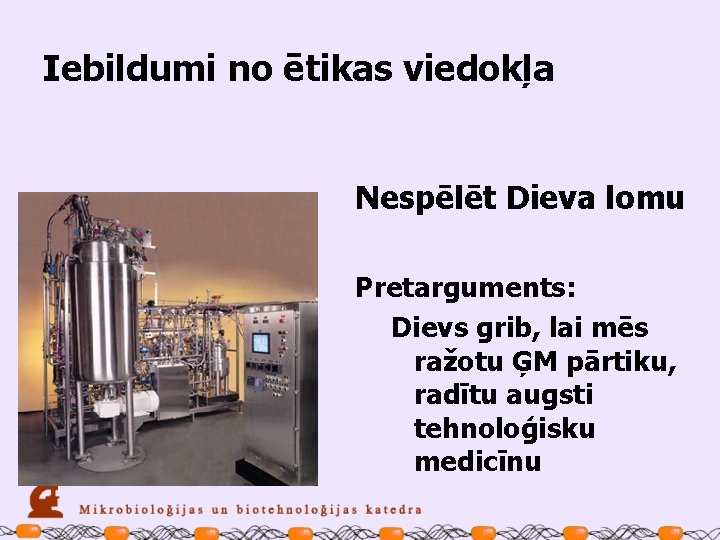 Iebildumi no ētikas viedokļa

Nespēlēt Dieva lomu

Pretarguments:

Dievs grib, lai mēs ražotu ĢM pārtiku, radītu augsti tehnoloģisku medicīnu

Mikrobioloģijas un biotehnoloģijas katedra